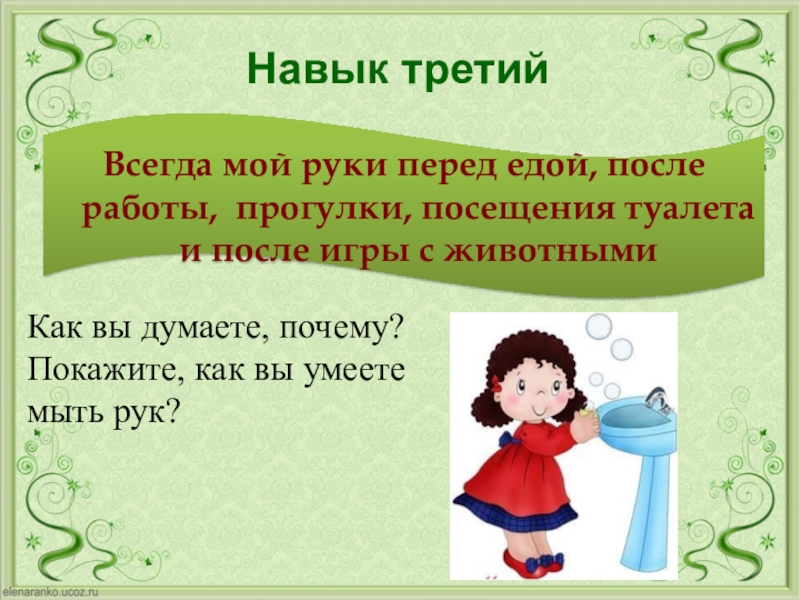 Навык третий

Всегда мой руки перед едой, после работы, прогулки, посещения туалета и после игры с животными

Как вы думаете, почему? Покажите, как вы умеете мыть рук?

elenaranko.ucoz.ru